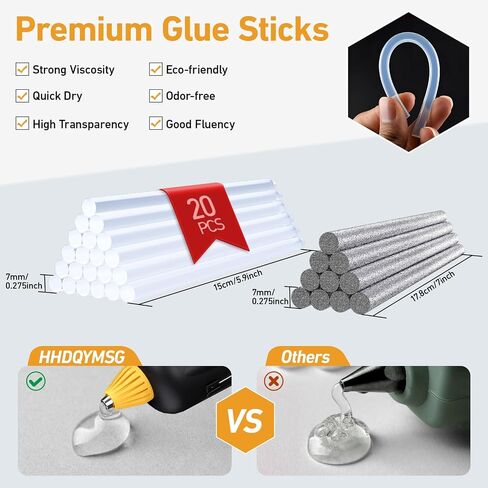 Premium Glue Sticks

☑ Strong Viscosity
☑ Quick Dry
☑ High Transparency

☑ Eco-friendly
☑ Odor-free
☑ Good Fluency

20 PCS

7mm/
0.275inch

15cm/5.9inch

7mm/
0.275inch

17.8cm/7inch

HHDQYMSG

VS

Others